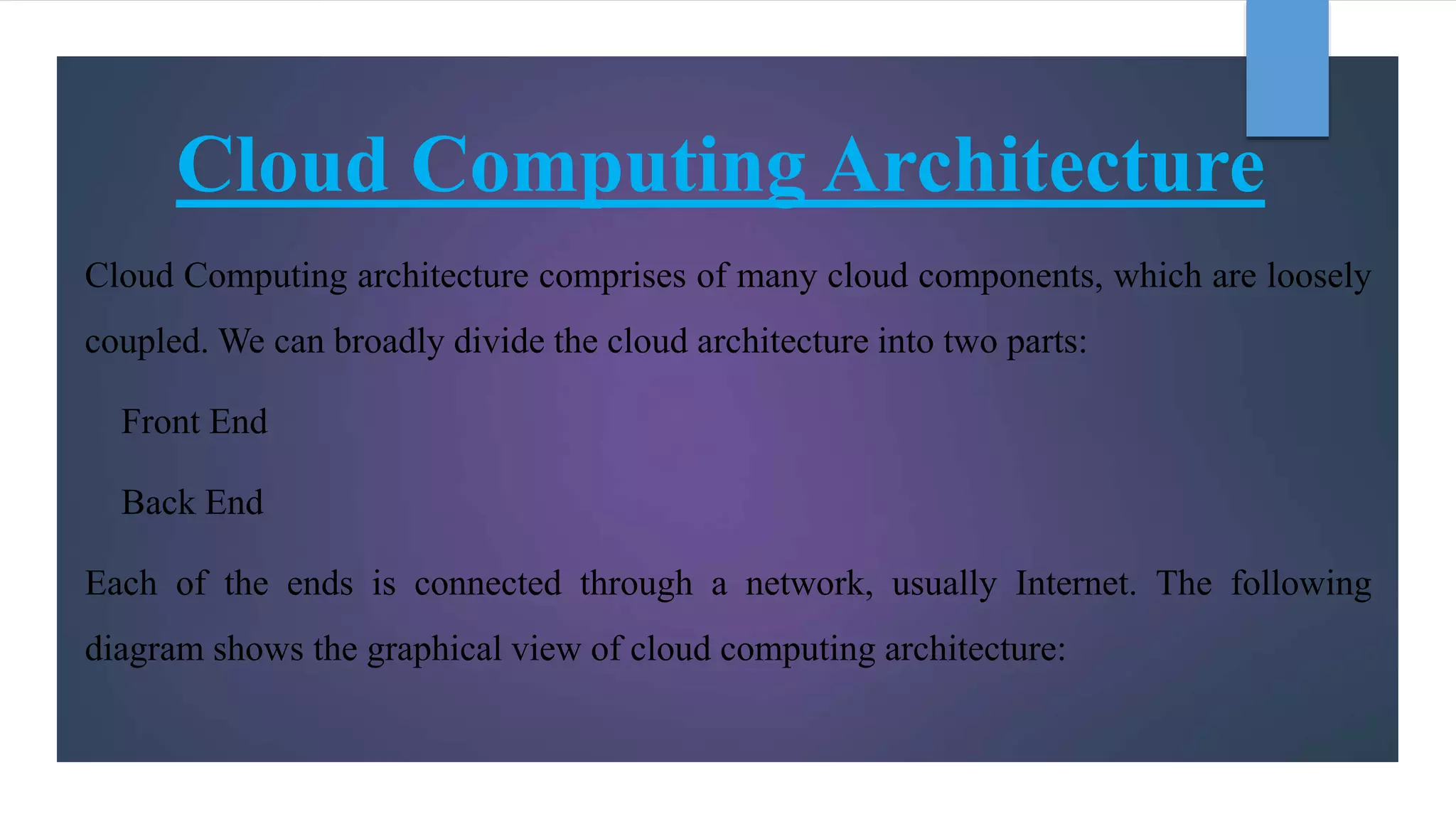 Cloud Computing Architecture

Cloud Computing architecture comprises of many cloud components, which are loosely coupled. We can broadly divide the cloud architecture into two parts:

Front End

Back End

Each of the ends is connected through a network, usually Internet. The following diagram shows the graphical view of cloud computing architecture: